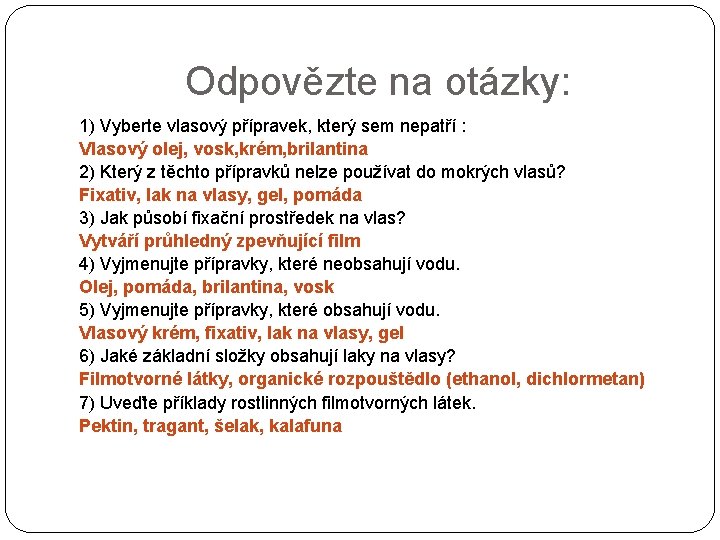 Odpovězte na otázky:

1) Vyberte vlasový přípravek, který sem nepatří :
Vlasový olej, vosk,krém,brilantina
2) Který z těchto přípravků nelze používat do mokrých vlasů?
Fixativ, lak na vlasy, gel, pomáda
3) Jak působí fixační prostředek na vlas?
Vytváří průhledný zpevňující film
4) Vyjmenujte přípravky, které neobsahují vodu.
Olej, pomáda, brilantina, vosk
5) Vyjmenujte přípravky, které obsahují vodu.
Vlasový krém, fixativ, lak na vlasy, gel
6) Jaké základní složky obsahují laky na vlasy?
Filmotvorné látky, organické rozpouštědlo (ethanol, dichlormetan)
7) Uveďte příklady rostlinných filmotvorných látek.
Pektin, tragant, šelak, kalafuna